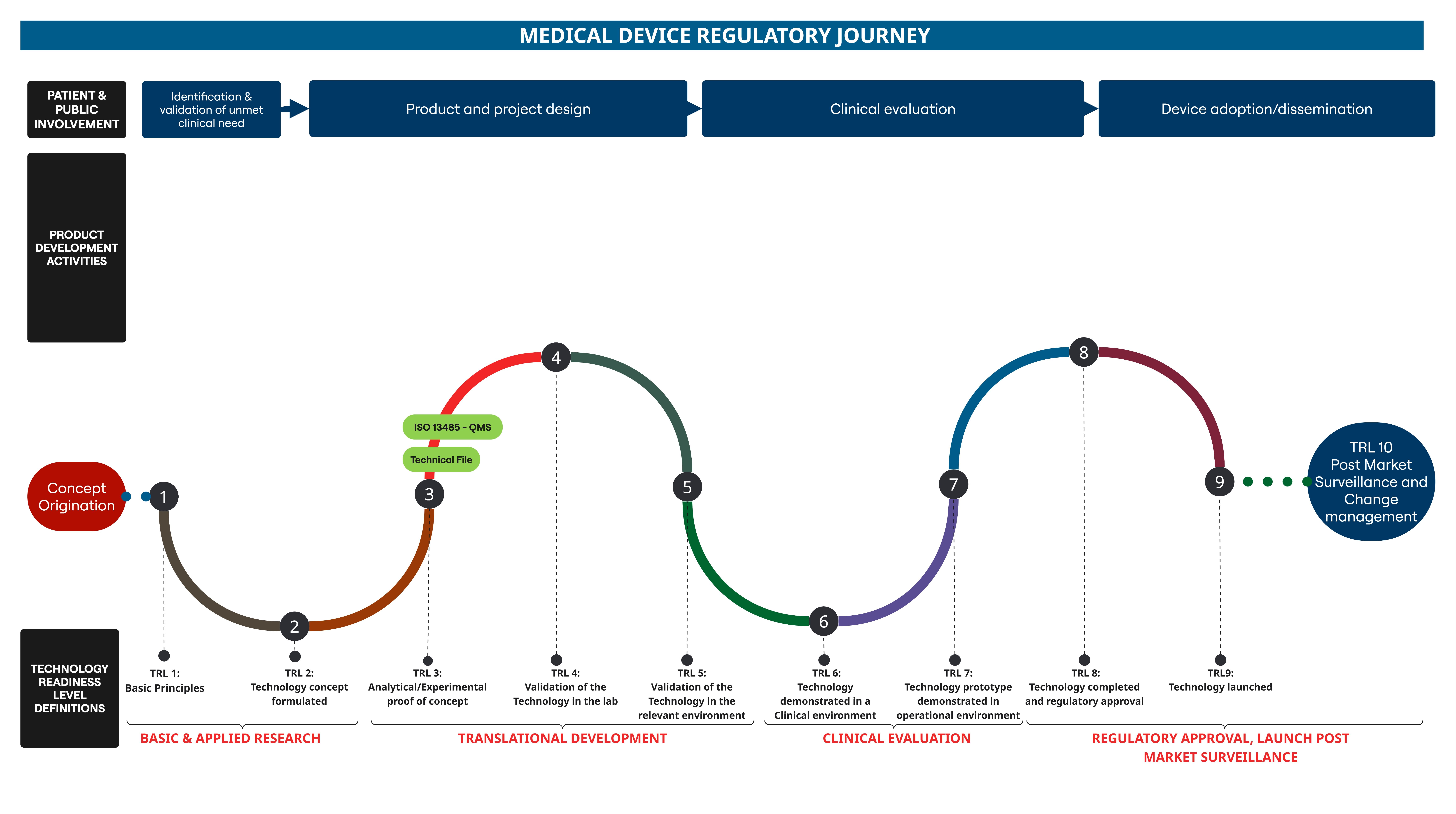 MEDICAL DEVICE REGULATORY JOURNEY

PATIENT & PUBLIC INVOLVEMENT

Identification & validation of unmet clinical need

Product and project design

Clinical evaluation

Device adoption/dissemination

PRODUCT DEVELOPMENT ACTIVITIES

ISO 13485 - QMS

Technical File

Concept Origination

1

2

3

4

5

6

7

8

9

TRL 10 Post Market Surveillance and Change management

TECHNOLOGY READINESS LEVEL DEFINITIONS

TRL 1: Basic Principles

TRL 2: Technology concept formulated

TRL 3: Analytical/Experimental proof of concept

TRL 4: Validation of the Technology in the lab

TRL 5: Validation of the Technology in the relevant environment

TRL 6: Technology demonstrated in a Clinical environment

TRL 7: Technology prototype demonstrated in operational environment

TRL 8: Technology completed and regulatory approval

TRL9: Technology launched

BASIC & APPLIED RESEARCH

TRANSLATIONAL DEVELOPMENT

CLINICAL EVALUATION

REGULATORY APPROVAL, LAUNCH POST MARKET SURVEILLANCE